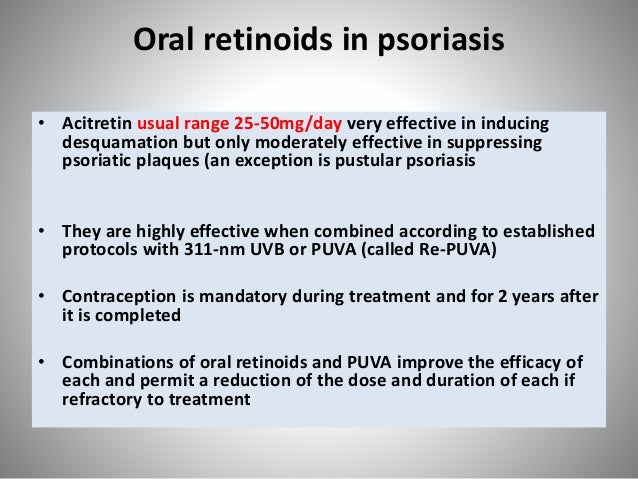 Oral retinoids in psoriasis

• Acitretin usual range 25-50mg/day very effective in inducing desquamation but only moderately effective in suppressing psoriatic plaques (an exception is pustular psoriasis

• They are highly effective when combined according to established protocols with 311-nm UVB or PUVA (called Re-PUVA)

• Contraception is mandatory during treatment and for 2 years after it is completed

• Combinations of oral retinoids and PUVA improve the efficacy of each and permit a reduction of the dose and duration of each if refractory to treatment